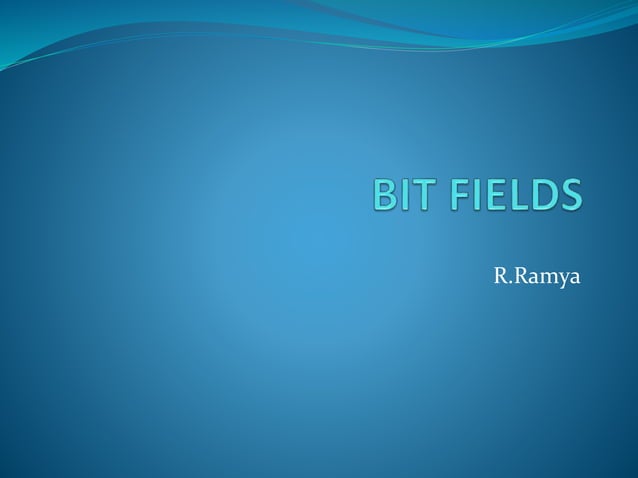 BIT FIELDS

R.Ramya